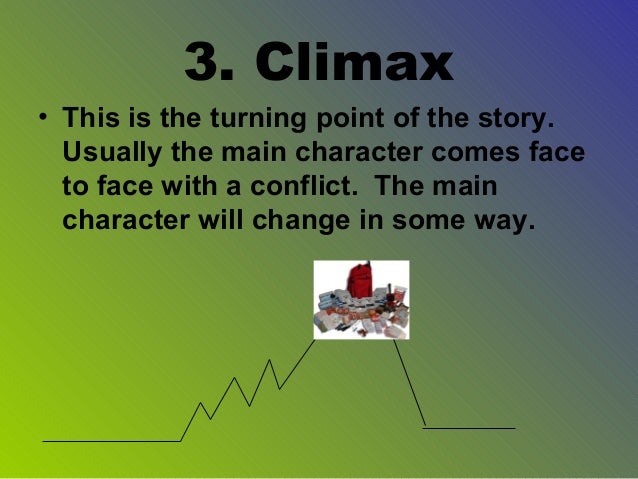 3. Climax

• This is the turning point of the story. Usually the main character comes face to face with a conflict. The main character will change in some way.